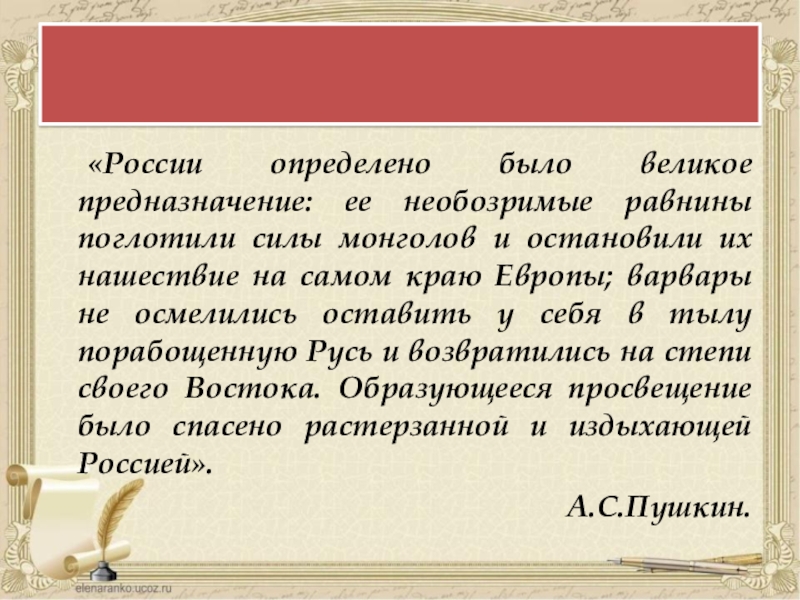 «России определено было великое предназначение: ее необозримые равнины поглотили силы монголов и остановили их нашествие на самом краю Европы; варвары не осмелились оставить у себя в тылу порабощенную Русь и возвратились на степи своего Востока. Образующееся просвещение было спасено растерзанной и издыхающей Россией».

А.С.Пушкин.

elenaranko.ucoz.ru